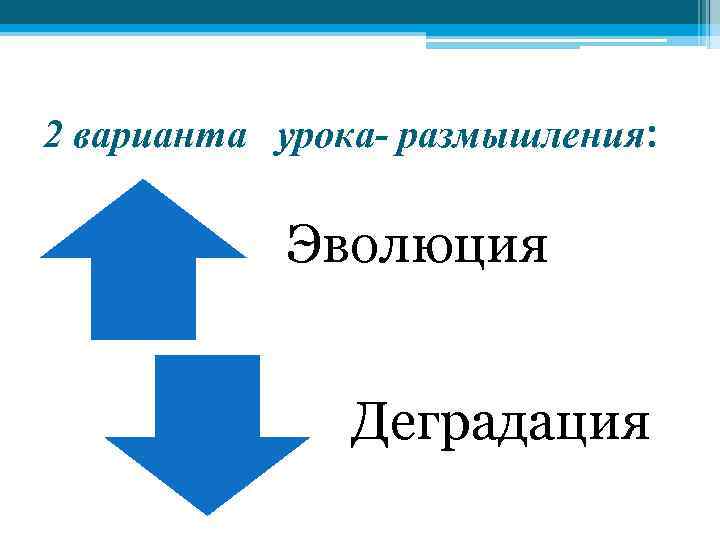 2 варианта урока- размышления:

Эволюция

Деградация